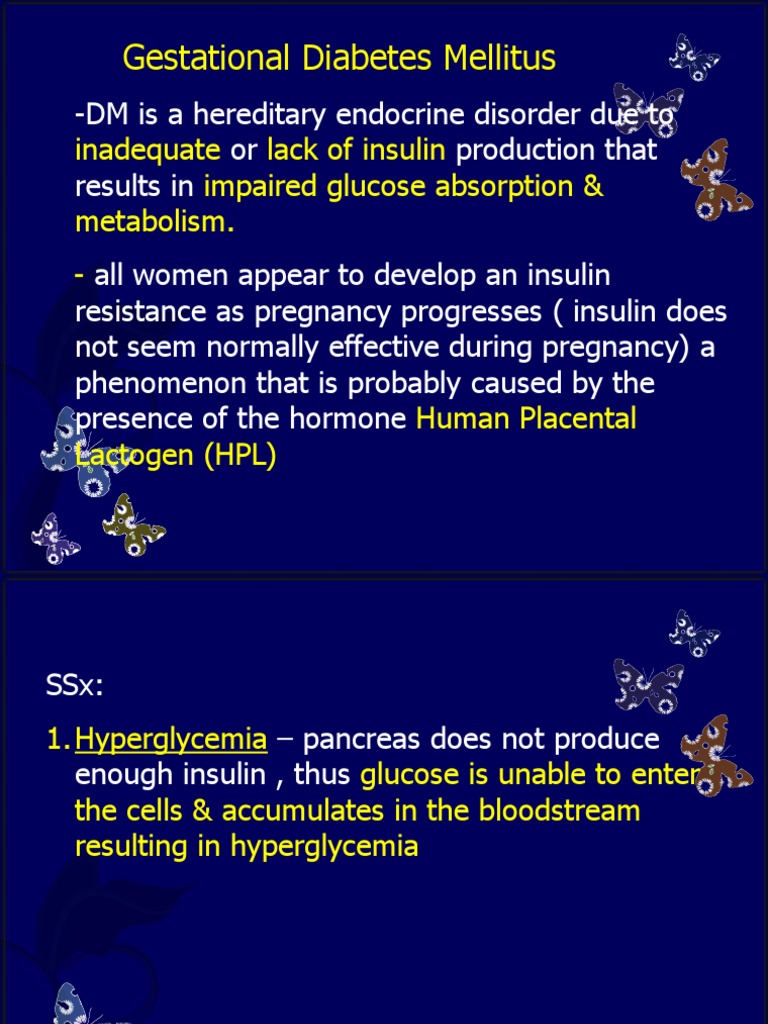 Gestational Diabetes Mellitus

-DM is a hereditary endocrine disorder due to inadequate or lack of insulin production that results in impaired glucose absorption & metabolism.

- all women appear to develop an insulin resistance as pregnancy progresses ( insulin does not seem normally effective during pregnancy) a phenomenon that is probably caused by the presence of the hormone Human Placental Lactogen (HPL)

SSx:

1. Hyperglycemia – pancreas does not produce enough insulin , thus glucose is unable to enter the cells & accumulates in the bloodstream resulting in hyperglycemia